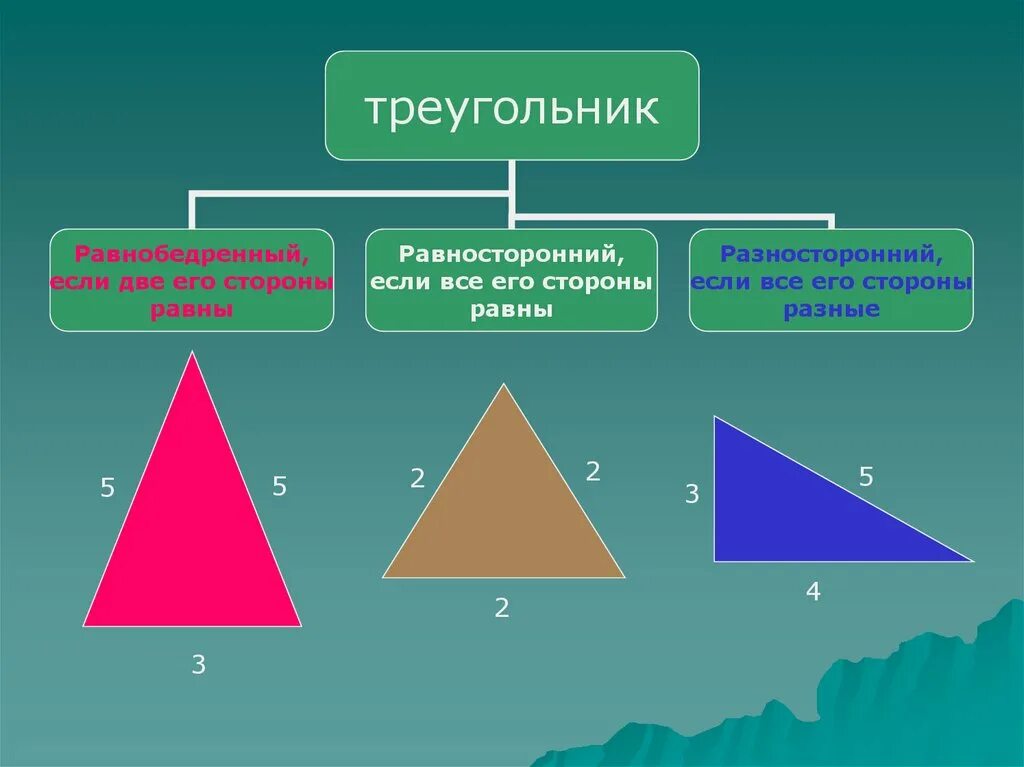 треугольник

Равнобедренный, если две его стороны равны

Равносторонний, если все его стороны равны

Разносторонний, если все его стороны разные

5

5

3

2

2

2

3

5

4